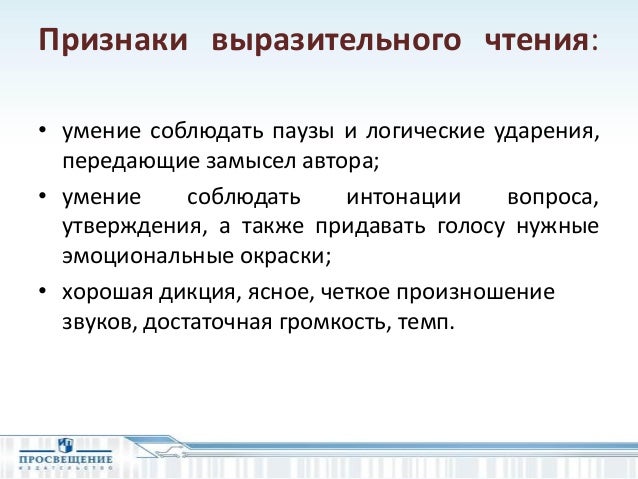 Признаки выразительного чтения:

• умение соблюдать паузы и логические ударения, передающие замысел автора;

• умение соблюдать интонации вопроса, утверждения, а также придавать голосу нужные эмоциональные окраски;

• хорошая дикция, ясное, четкое произношение звуков, достаточная громкость, темп.

ПРОСВЕЩЕНИЕ
ИЗДАТЕЛЬСТВО